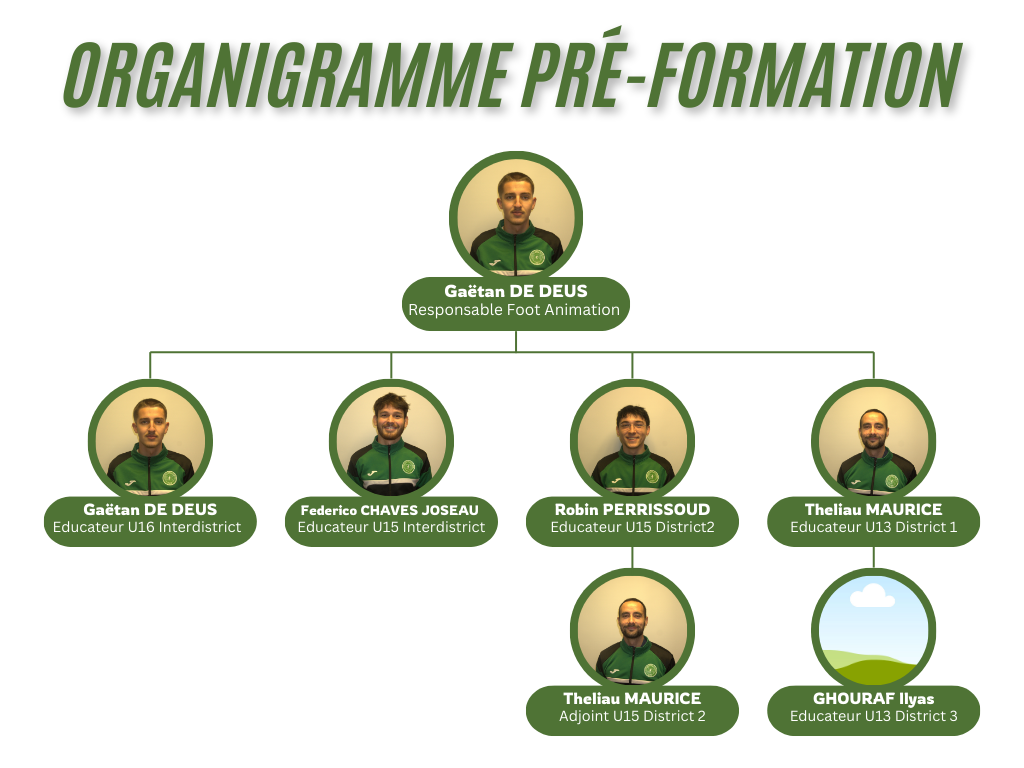 ORGANIGRAMME PRÉ-FORMATION

Gaëtan DE DEUS
Responsable Foot Animation

Gaëtan DE DEUS
Educateur U16 Interdistrict

Federico CHAVES JOSEAU
Educateur U15 Interdistrict

Robin PERRISSOUD
Educateur U15 District2

Theliau MAURICE
Educateur U13 District 1

Theliau MAURICE
Adjoint U15 District 2

GHOURAF Ilyas
Educateur U13 District 3